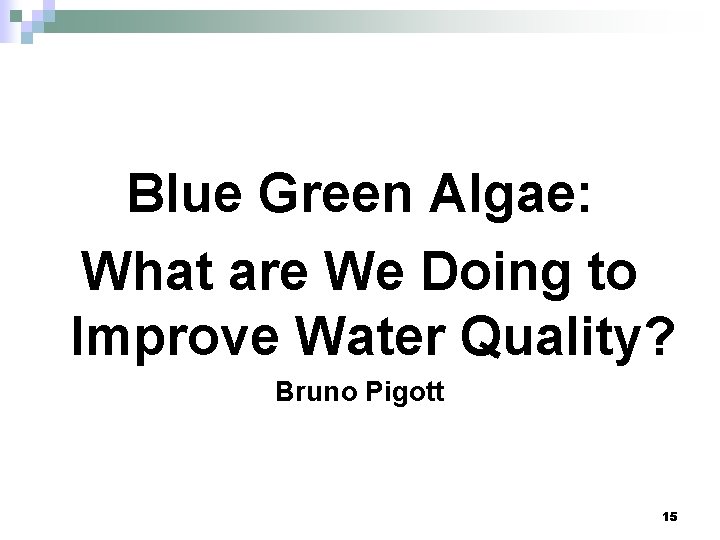 Blue Green Algae:
What are We Doing to Improve Water Quality?

Bruno Pigott

15